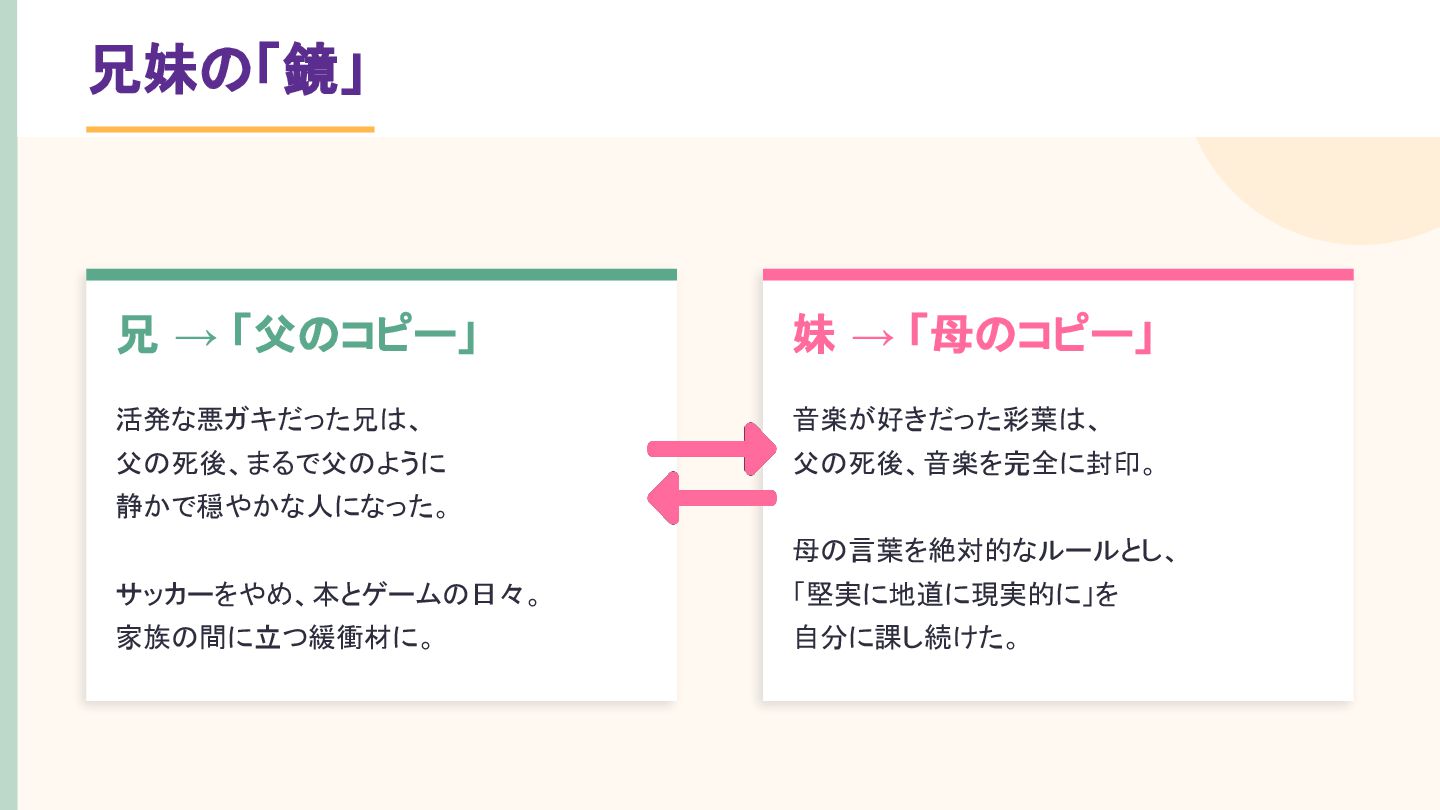 兄妹の「鏡」

兄 →「父のコピー」

活発な悪ガキだった兄は、
父の死後、まるで父のように
静かで穏やかな人になった。

サッカーをやめ、本とゲームの日々。
家族の間に立つ緩衝材に。

妹 →「母のコピー」

音楽が好きだった彩葉は、
父の死後、音楽を完全に封印。

母の言葉を絶対的なルールとし、
「堅実に地道に現実的に」を
自分に課し続けた。